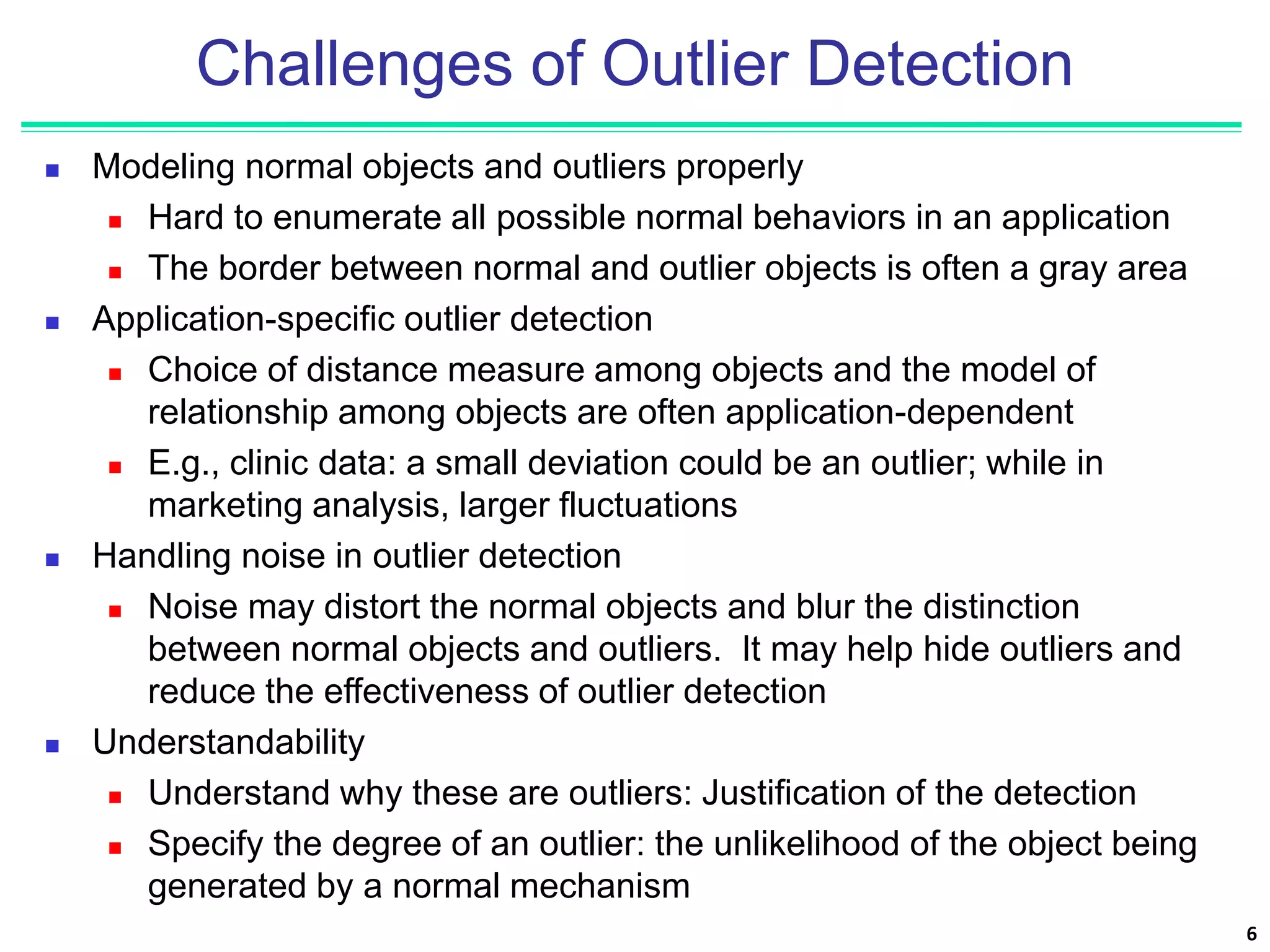 Challenges of Outlier Detection

- Modeling normal objects and outliers properly
  - Hard to enumerate all possible normal behaviors in an application
  - The border between normal and outlier objects is often a gray area
- Application-specific outlier detection
  - Choice of distance measure among objects and the model of relationship among objects are often application-dependent
  - E.g., clinic data: a small deviation could be an outlier; while in marketing analysis, larger fluctuations
- Handling noise in outlier detection
  - Noise may distort the normal objects and blur the distinction between normal objects and outliers. It may help hide outliers and reduce the effectiveness of outlier detection
- Understandability
  - Understand why these are outliers: Justification of the detection
  - Specify the degree of an outlier: the unlikelihood of the object being generated by a normal mechanism

6